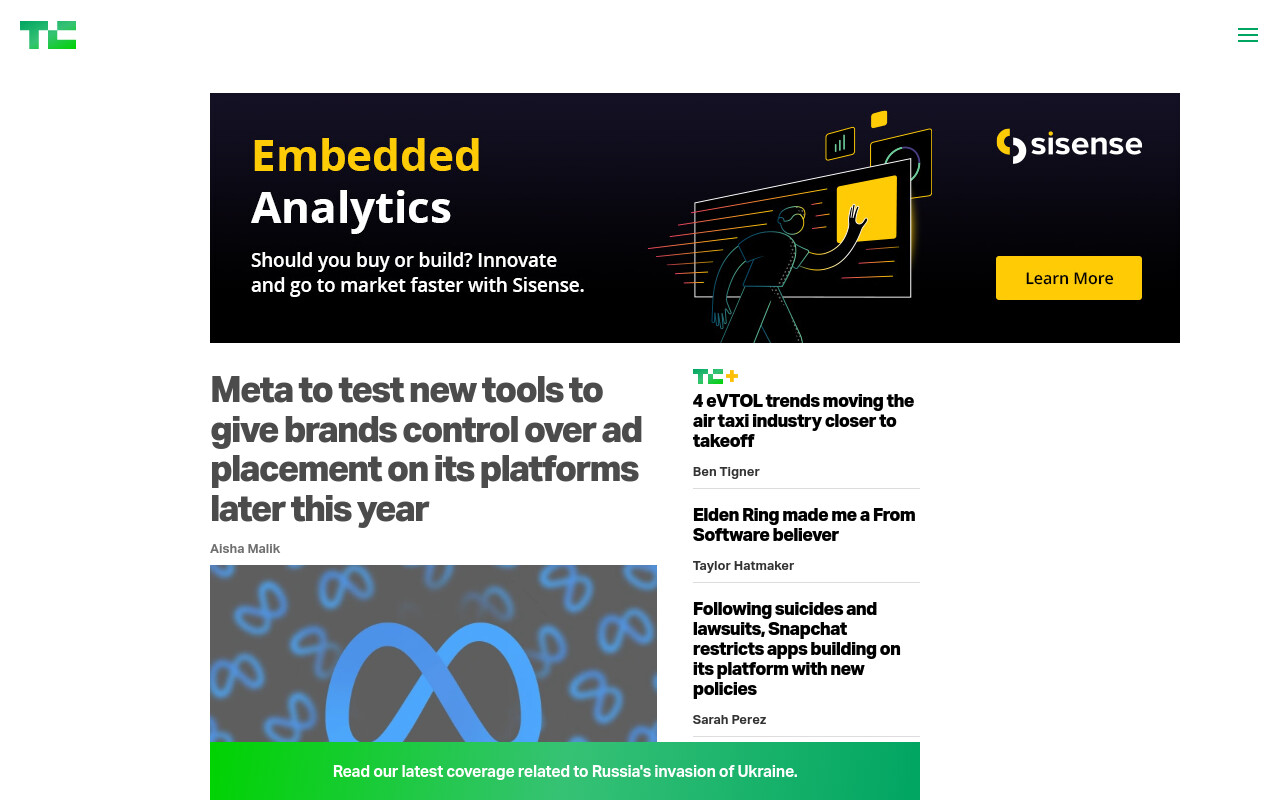 TC

Embedded Analytics

Should you buy or build? Innovate and go to market faster with Sisense.

sisense

Learn More

Meta to test new tools to give brands control over ad placement on its platforms later this year

Aisha Malik

TC+

4 eVTOL trends moving the air taxi industry closer to takeoff

Ben Tigner

Elden Ring made me a From Software believer

Taylor Hatmaker

Following suicides and lawsuits, Snapchat restricts apps building on its platform with new policies

Sarah Perez

Read our latest coverage related to Russia's invasion of Ukraine.